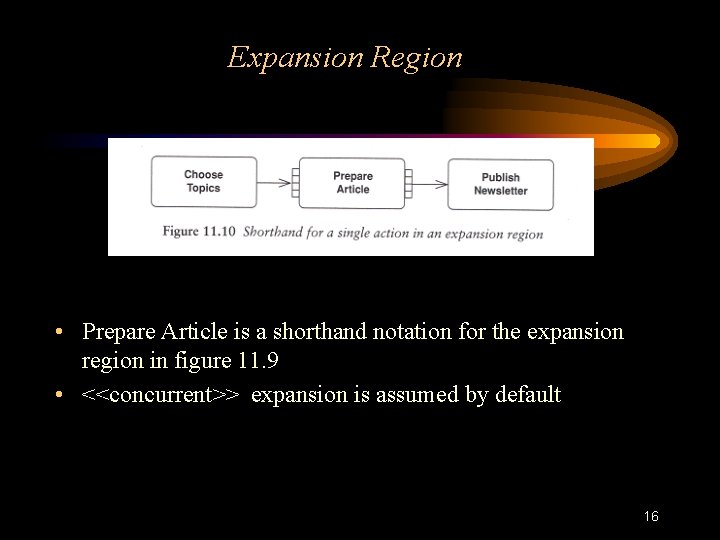 Expansion Region

Choose Topics

Prepare Article

Publish Newsletter

Figure 11.10 Shorthand for a single action in an expansion region

• Prepare Article is a shorthand notation for the expansion region in figure 11.9

• <<concurrent>> expansion is assumed by default

16